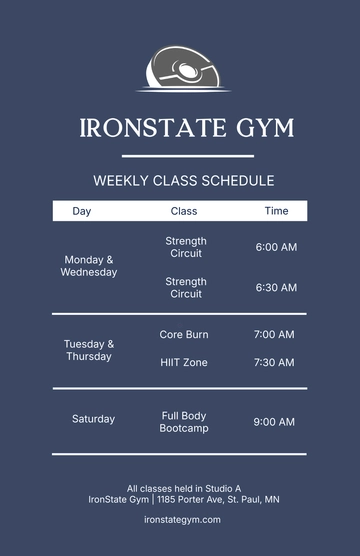 IRONSTATE GYM

WEEKLY CLASS SCHEDULE

| Day | Class | Time |
|---|---|---|
| Monday & Wednesday | Strength Circuit | 6:00 AM |
| | Strength Circuit | 6:30 AM |
| Tuesday & Thursday | Core Burn | 7:00 AM |
| | HIIT Zone | 7:30 AM |
| Saturday | Full Body Bootcamp | 9:00 AM |

All classes held in Studio A
IronState Gym | 1185 Porter Ave, St. Paul, MN

ironstategym.com